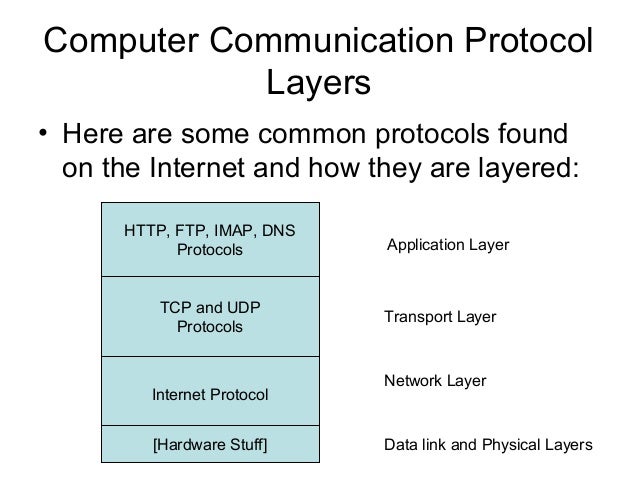 Computer Communication Protocol Layers

• Here are some common protocols found on the Internet and how they are layered:

HTTP, FTP, IMAP, DNS Protocols

Application Layer

TCP and UDP Protocols

Transport Layer

Internet Protocol

Network Layer

[Hardware Stuff]

Data link and Physical Layers